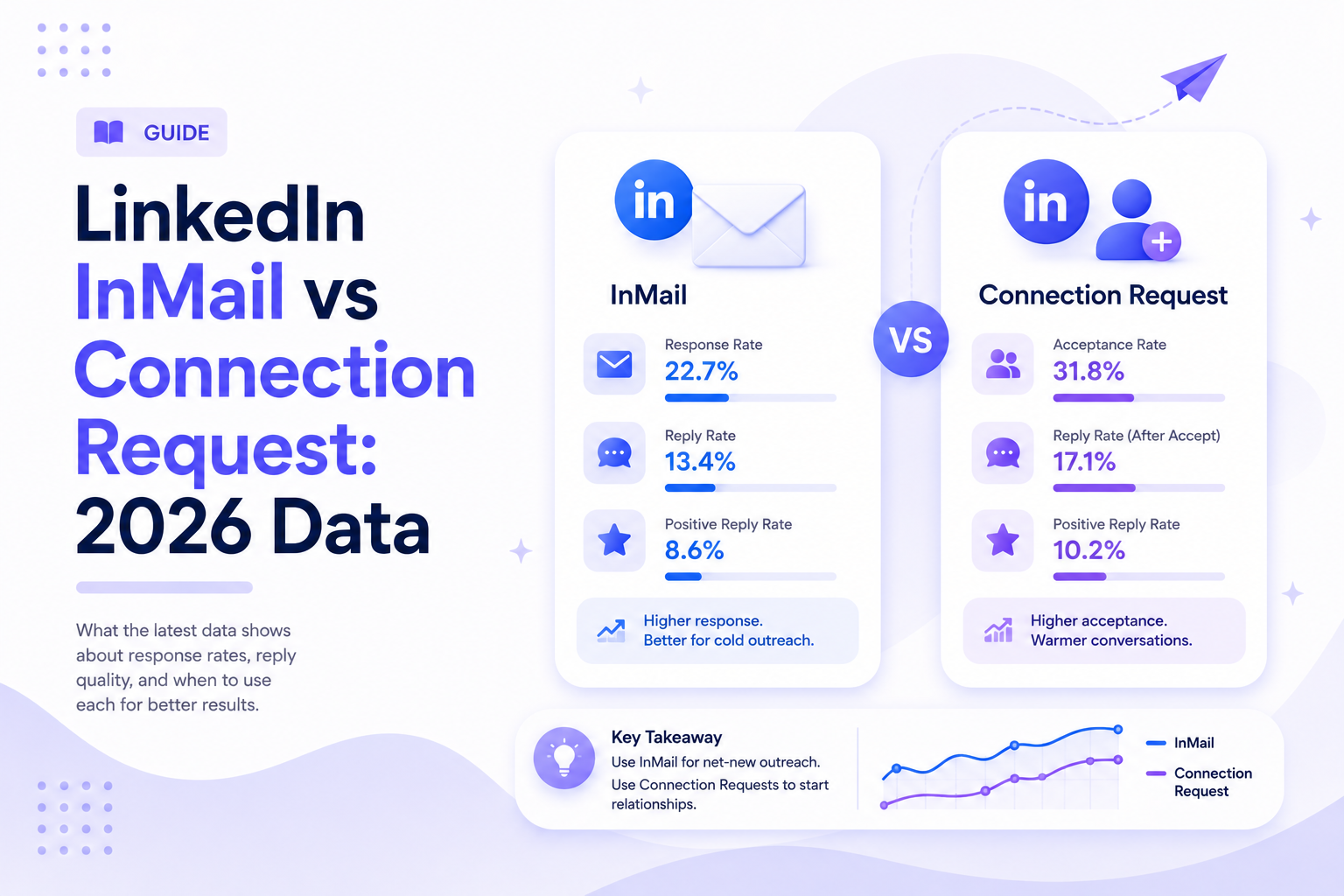 GUIDE

LinkedIn InMail vs Connection Request: 2026 Data

What the latest data shows about response rates, reply quality, and when to use each for better results.

in

InMail

Response Rate
22.7%

Reply Rate
13.4%

Positive Reply Rate
8.6%

Higher response.
Better for cold outreach.

VS

in

Connection Request

Acceptance Rate
31.8%

Reply Rate (After Accept)
17.1%

Positive Reply Rate
10.2%

Higher acceptance.
Warmer conversations.

Key Takeaway
Use InMail for net-new outreach.
Use Connection Requests to start relationships.

InMail
Connection Request